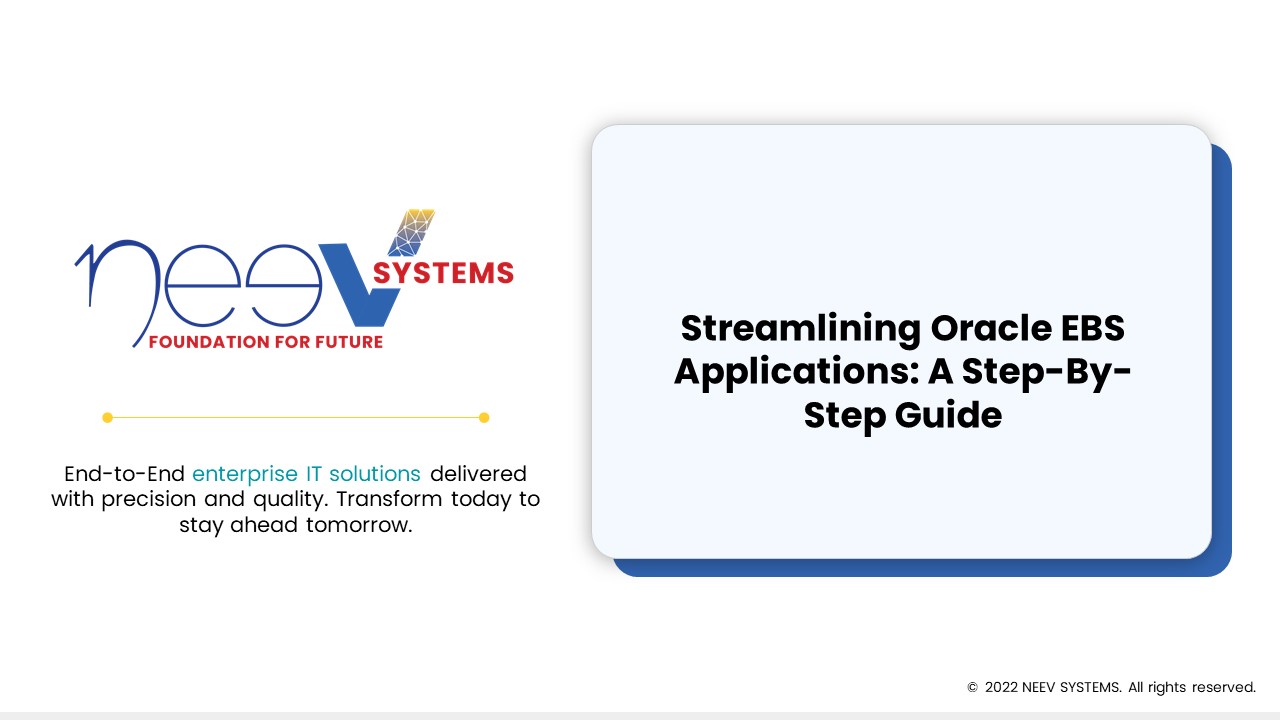 neeV SYSTEMS
FOUNDATION FOR FUTURE

End-to-End enterprise IT solutions delivered with precision and quality. Transform today to stay ahead tomorrow.

Streamlining Oracle EBS Applications: A Step-By-Step Guide

© 2022 NEEV SYSTEMS. All rights reserved.